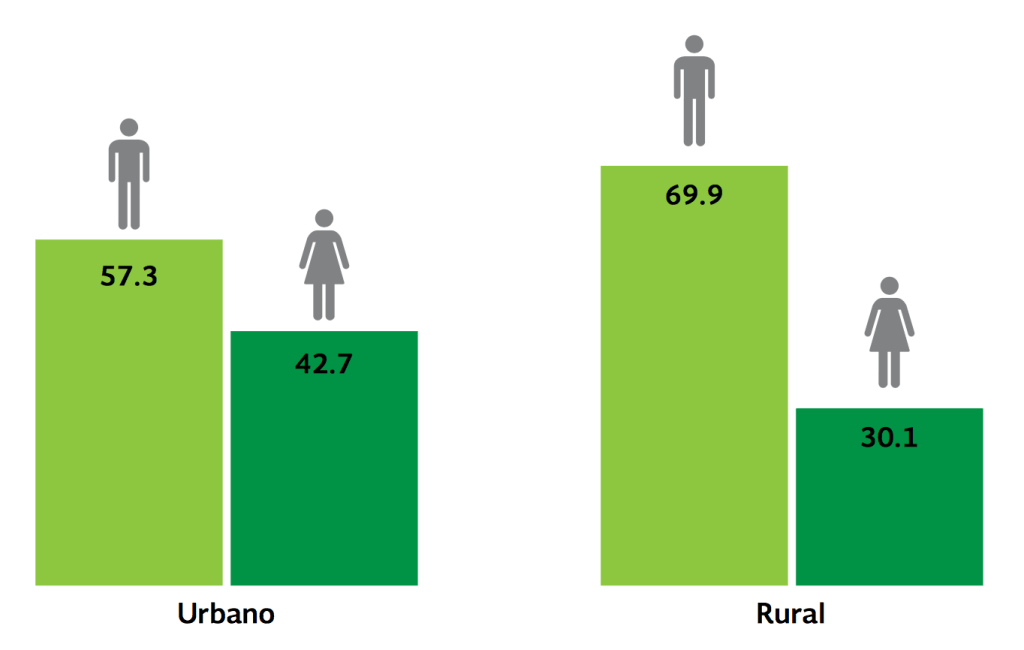 57.3

42.7

Urbano

69.9

30.1

Rural